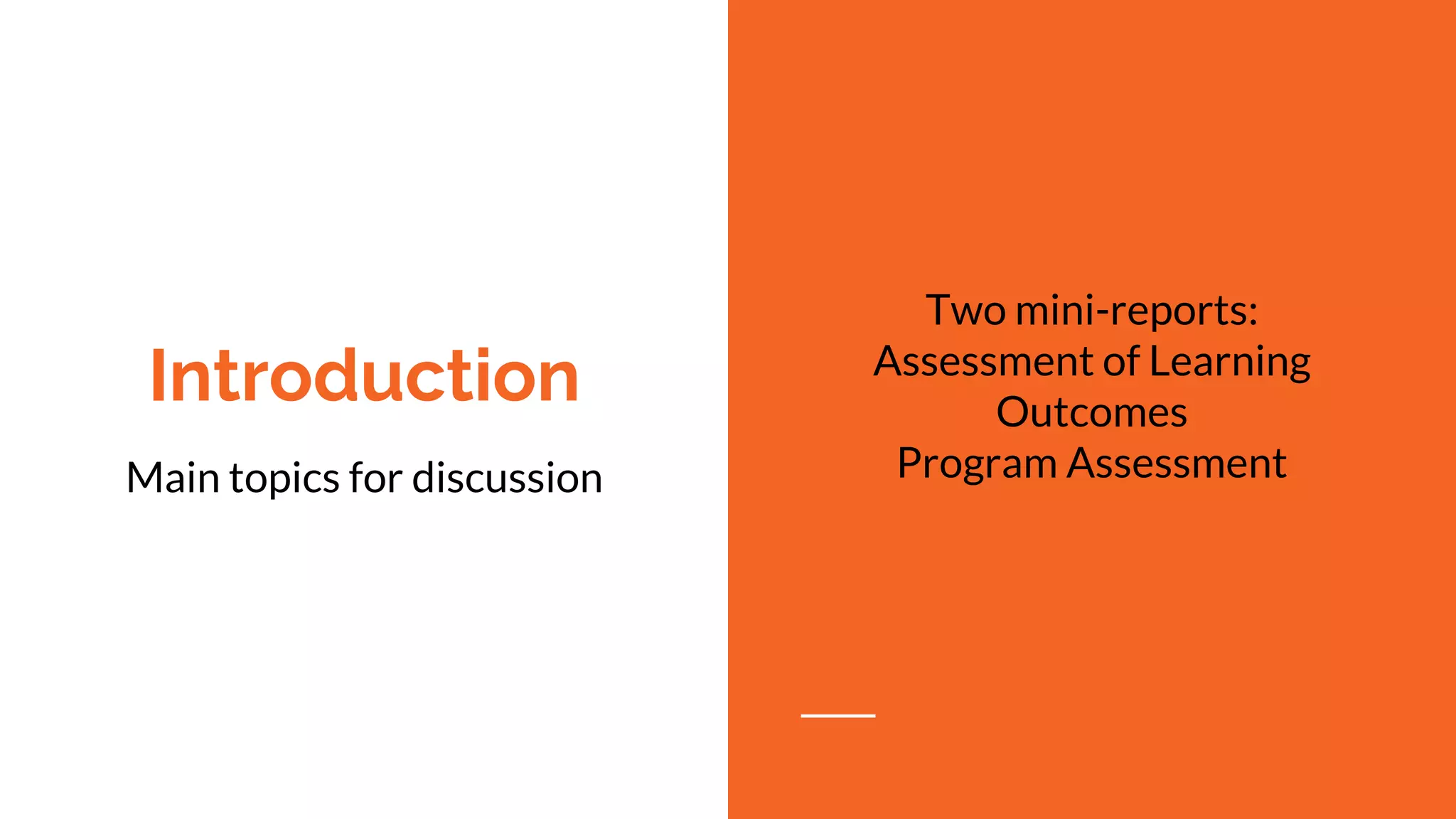 Introduction

Main topics for discussion

Two mini-reports:
Assessment of Learning Outcomes
Program Assessment